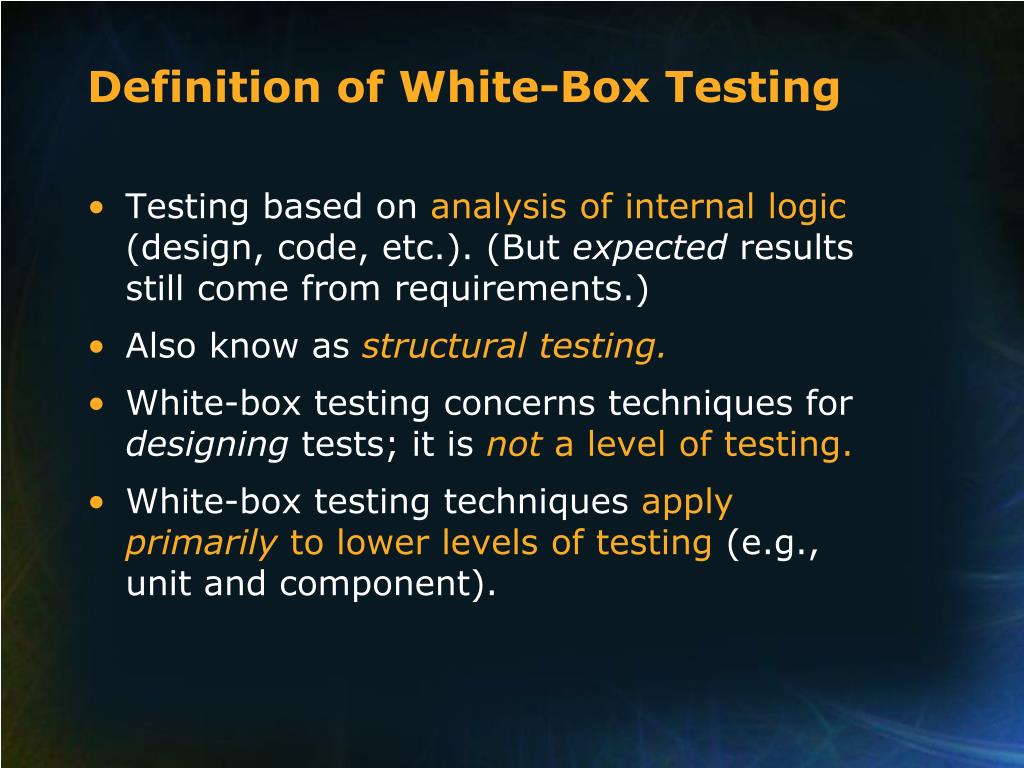 Definition of White-Box Testing

• Testing based on analysis of internal logic (design, code, etc.). (But expected results still come from requirements.)

• Also know as structural testing.

• White-box testing concerns techniques for designing tests; it is not a level of testing.

• White-box testing techniques apply primarily to lower levels of testing (e.g., unit and component).